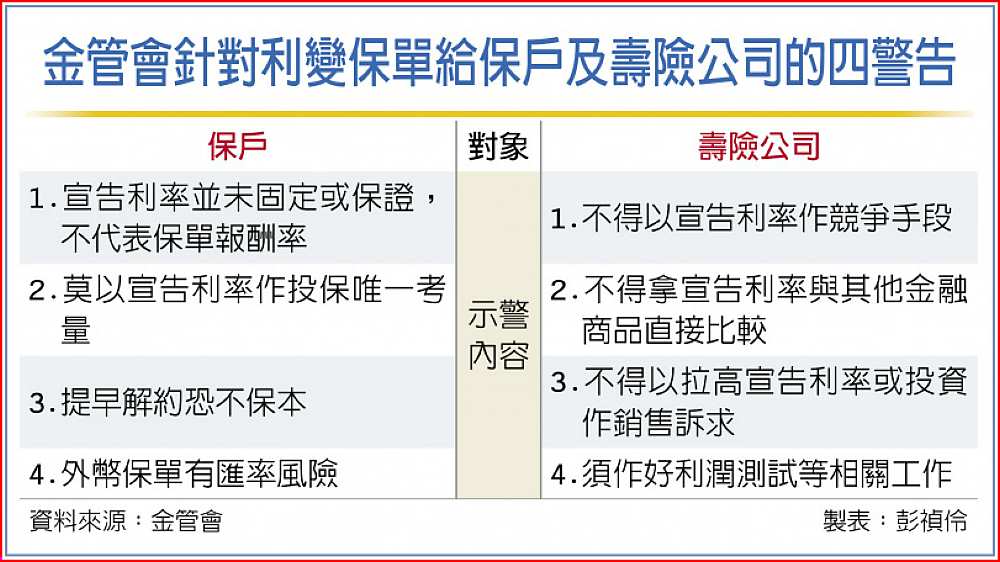 金管會針對利變保單給保戶及壽險公司的四警告

| 保戶 | 對象 | 壽險公司 |
|---|---|---|
| 1.宣告利率並未固定或保證，不代表保單報酬率 | 示警內容 | 1.不得以宣告利率作競爭手段 |
| 2.莫以宣告利率作投保唯一考量 | | 2.不得拿宣告利率與其他金融商品直接比較 |
| 3.提早解約恐不保本 | | 3.不得以拉高宣告利率或投資作銷售訴求 |
| 4.外幣保單有匯率風險 | | 4.須作好利潤測試等相關工作 |

資料來源：金管會

製表：彭禎伶